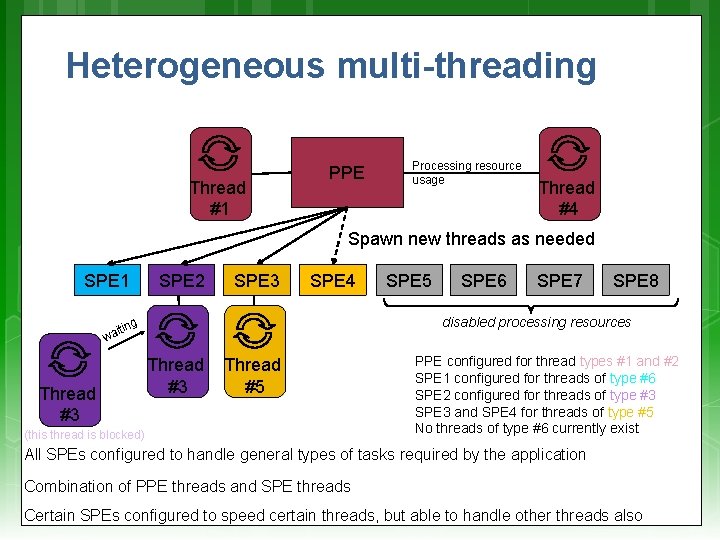 Heterogeneous multi-threading

Thread #1

PPE

Processing resource usage

Thread #4

Spawn new threads as needed

SPE1 SPE2 SPE3 SPE4 SPE5 SPE6 SPE7 SPE8

disabled processing resources

waiting

Thread #3

Thread #3

Thread #5

(this thread is blocked)

PPE configured for thread types #1 and #2
SPE1 configured for threads of type #6
SPE2 configured for threads of type #3
SPE3 and SPE4 for threads of type #5
No threads of type #6 currently exist

All SPEs configured to handle general types of tasks required by the application

Combination of PPE threads and SPE threads

Certain SPEs configured to speed certain threads, but able to handle other threads also